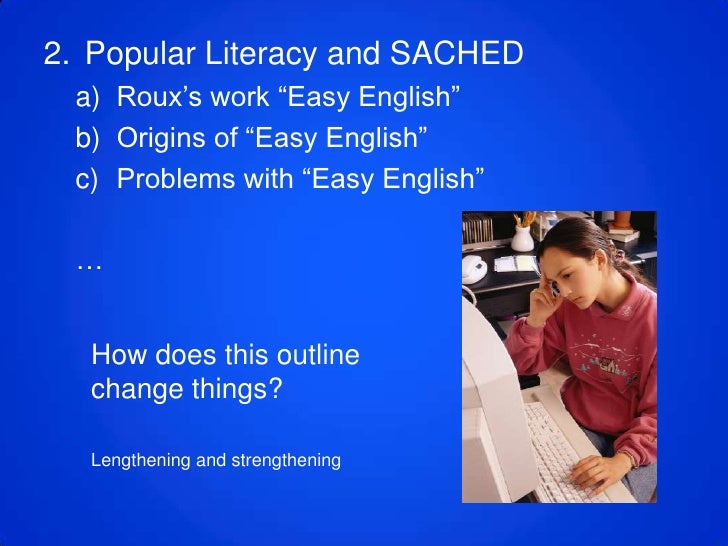 2. Popular Literacy and SACHED
a) Roux’s work “Easy English”
b) Origins of “Easy English”
c) Problems with “Easy English”

…

How does this outline change things?

Lengthening and strengthening